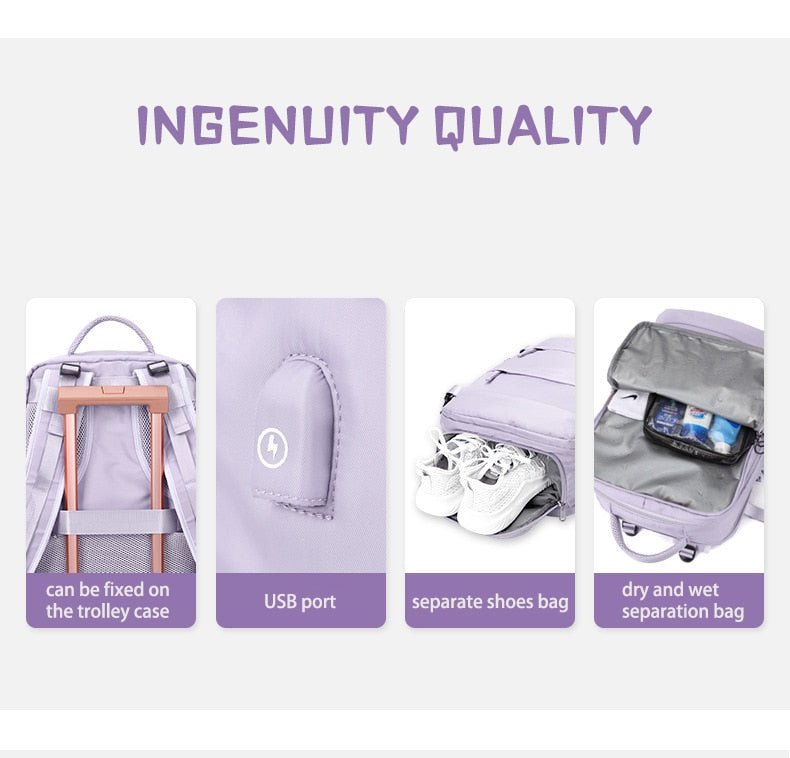 INGENUITY QUALITY

can be fixed on the trolley case

USB port

separate shoes bag

dry and wet separation bag